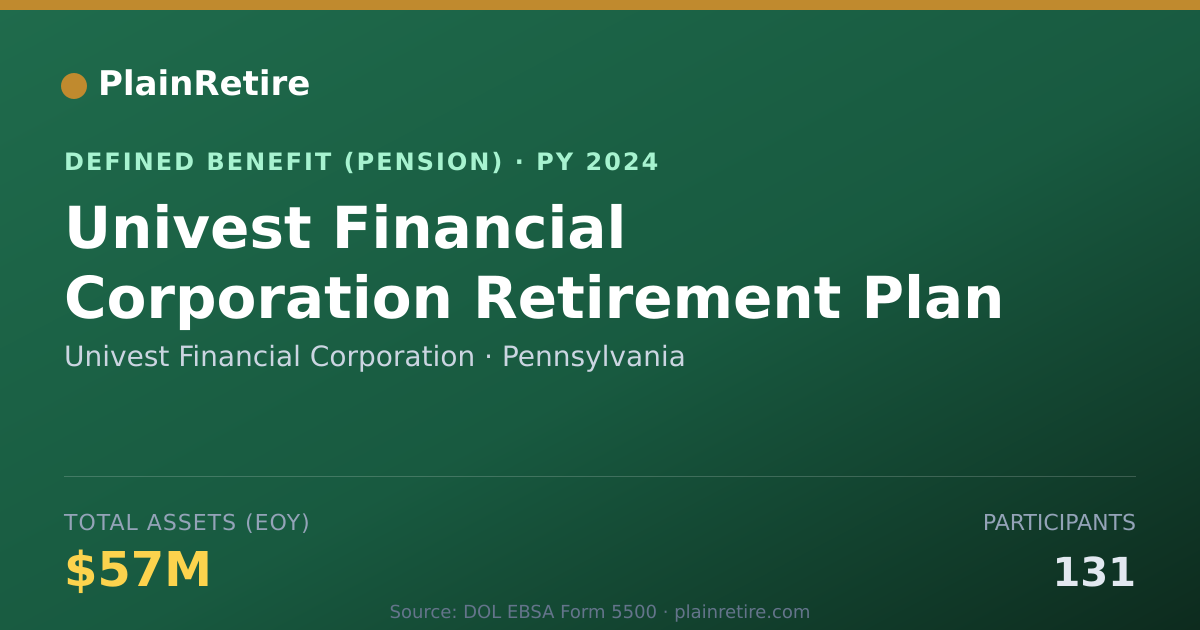 PlainRetire

DEFINED BENEFIT (PENSION) · PY 2024

Univest Financial Corporation Retirement Plan

Univest Financial Corporation · Pennsylvania

TOTAL ASSETS (EOY)

$57M

PARTICIPANTS

131

Source: DOL EBSA Form 5500 · plainretire.com